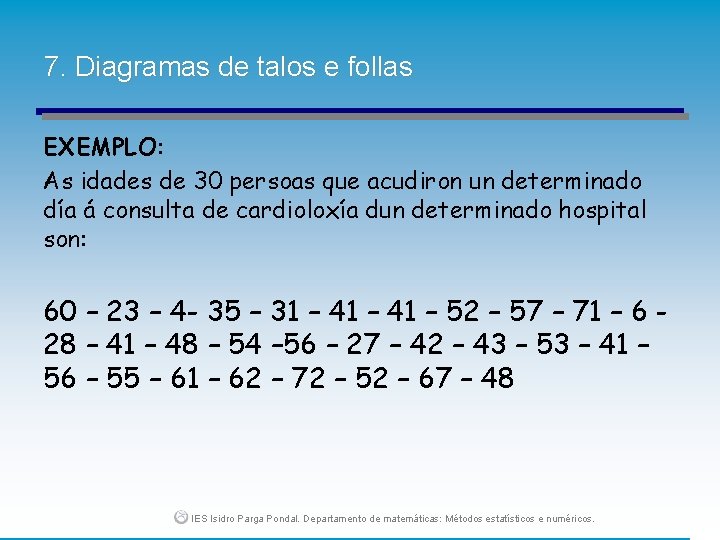 7. Diagramas de talos e follas

EXEMPLO:

As idades de 30 persoas que acudiron un determinado día á consulta de cardioloxía dun determinado hospital son:

60 – 23 – 4- 35 – 31 – 41 – 41 – 52 – 57 – 71 – 6 - 28 – 41 – 48 – 54 –56 – 27 – 42 – 43 – 53 – 41 – 56 – 55 – 61 – 62 – 72 – 52 – 67 – 48

IES Isidro Parga Pondal. Departamento de matemáticas: Métodos estatísticos e numéricos.